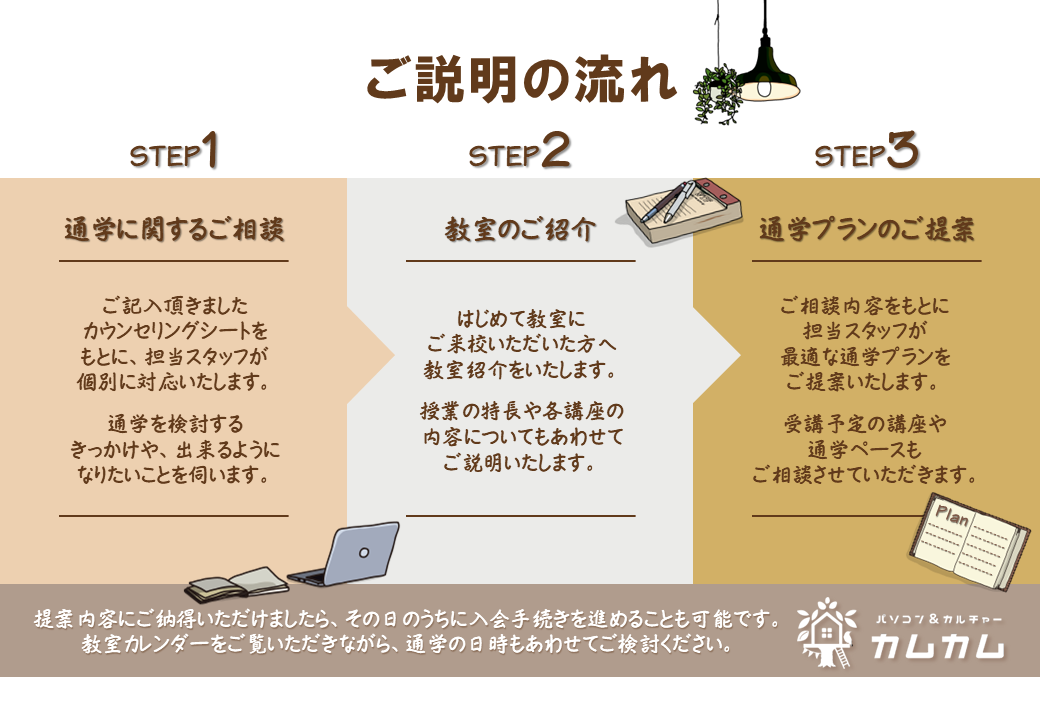 ご説明の流れ

STEP1

通学に関するご相談

ご記入頂きました
カウンセリングシートを
もとに、担当スタッフが
個別に対応いたします。

通学を検討する
きっかけや、出来るように
なりたいことを伺います。

STEP2

教室のご紹介

はじめて教室に
ご来校いただいた方へ
教室紹介をいたします。

授業の特長や各講座の
内容についてもあわせて
ご説明いたします。

STEP3

通学プランのご提案

ご相談内容をもとに
担当スタッフが
最適な通学プランを
ご提案いたします。

受講予定の講座や
通学ペースも
ご相談させていただきます。

Plan

提案内容にご納得いただけましたら、その日のうちに入会手続きを進めることも可能です。
教室カレンダーをご覧いただきながら、通学の日時もあわせてご検討ください。

パソコン＆カルチャー
カムカム